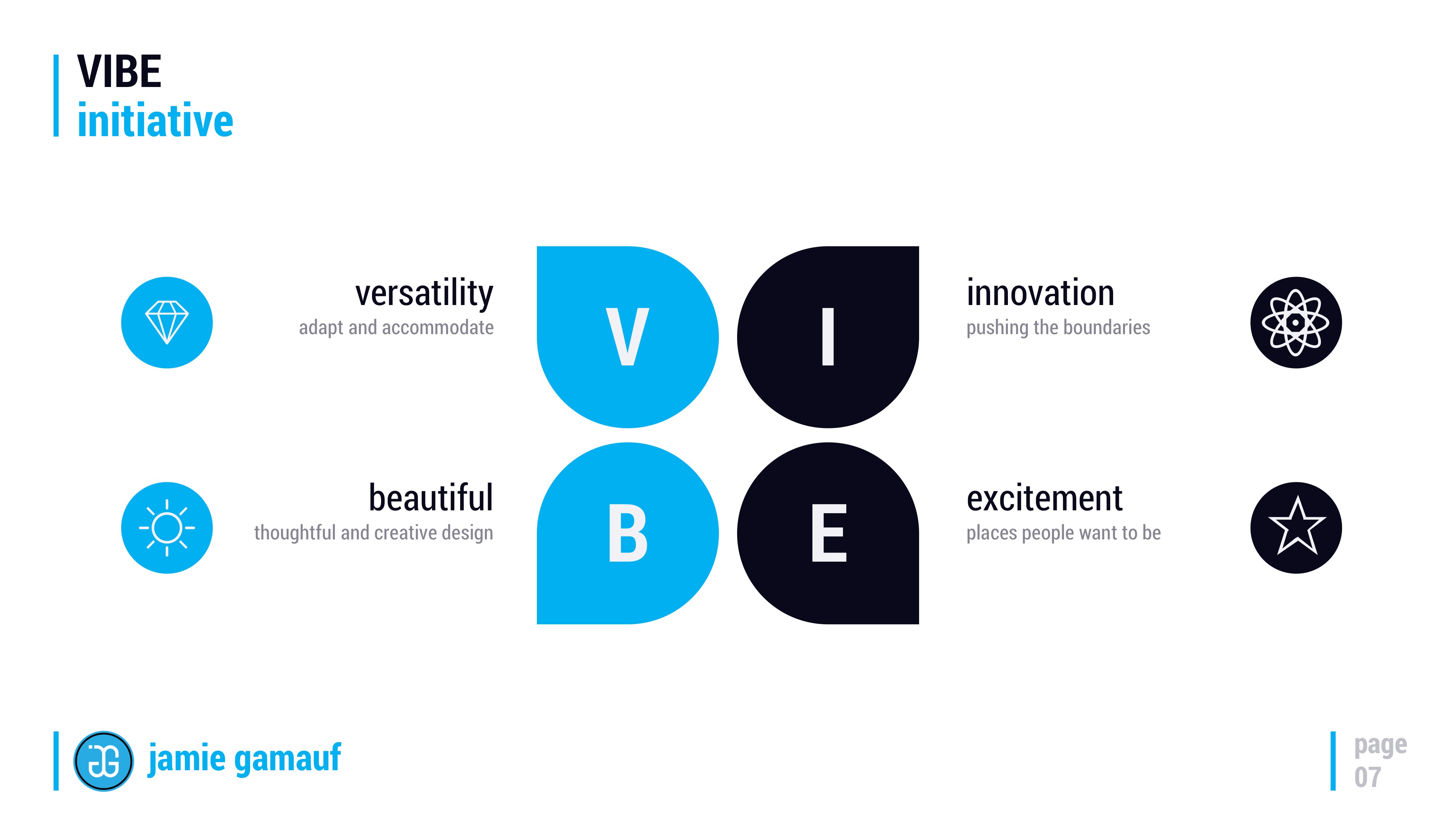 VIBE
initiative

versatility
adapt and accommodate

V

I

innovation
pushing the boundaries

beautiful
thoughtful and creative design

B

E

excitement
places people want to be

JG jamie gamauf

page
07